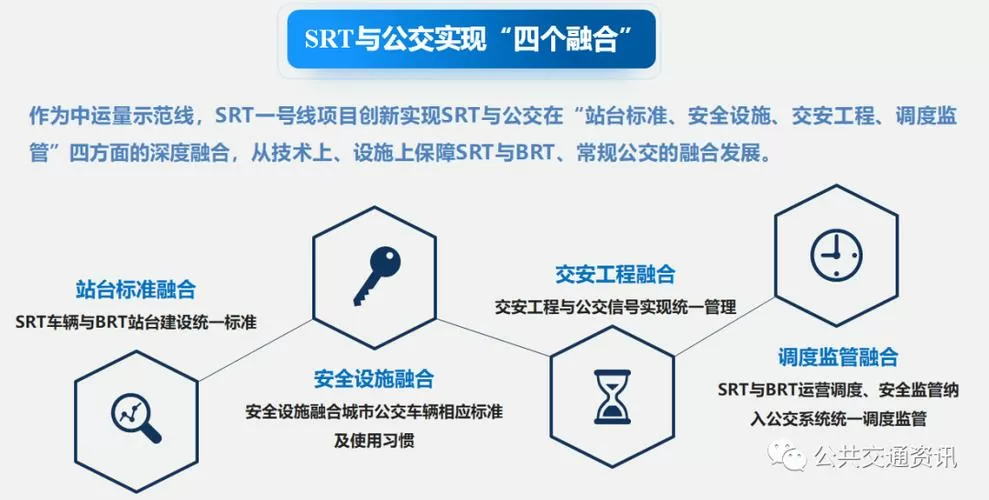 SRT与公交实现“四个融合”

作为中运量示范线，SRT一号线项目创新实现SRT与公交在“站台标准、安全设施、交安工程、调度监管”四方面的深度融合，从技术上、设施上保障SRT与BRT、常规公交的融合发展。

站台标准融合
SRT车辆与BRT站台建设统一标准

安全设施融合
安全设施融合城市公交车辆相应标准及使用习惯

交安工程融合
交安工程与公交信号实现统一管理

调度监管融合
SRT与BRT运营调度、安全监管纳入公交系统统一调度监管

公共交通资讯